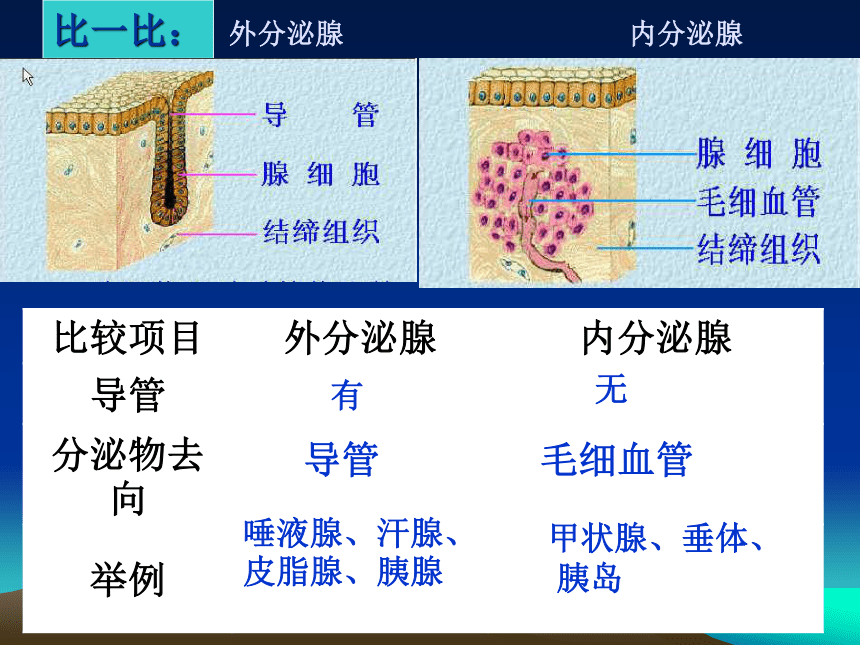 比一比： 外分泌腺 内分泌腺

导 管
腺 细 胞
结缔组织

腺 细 胞
毛细血管
结缔组织

| 比较项目 | 外分泌腺 | 内分泌腺 |
|---|---|---|
| 导管 | 有 | 无 |
| 分泌物去向 | 导管 | 毛细血管 |
| 举例 | 唾液腺、汗腺、皮脂腺、胰腺 | 甲状腺、垂体、胰岛 |